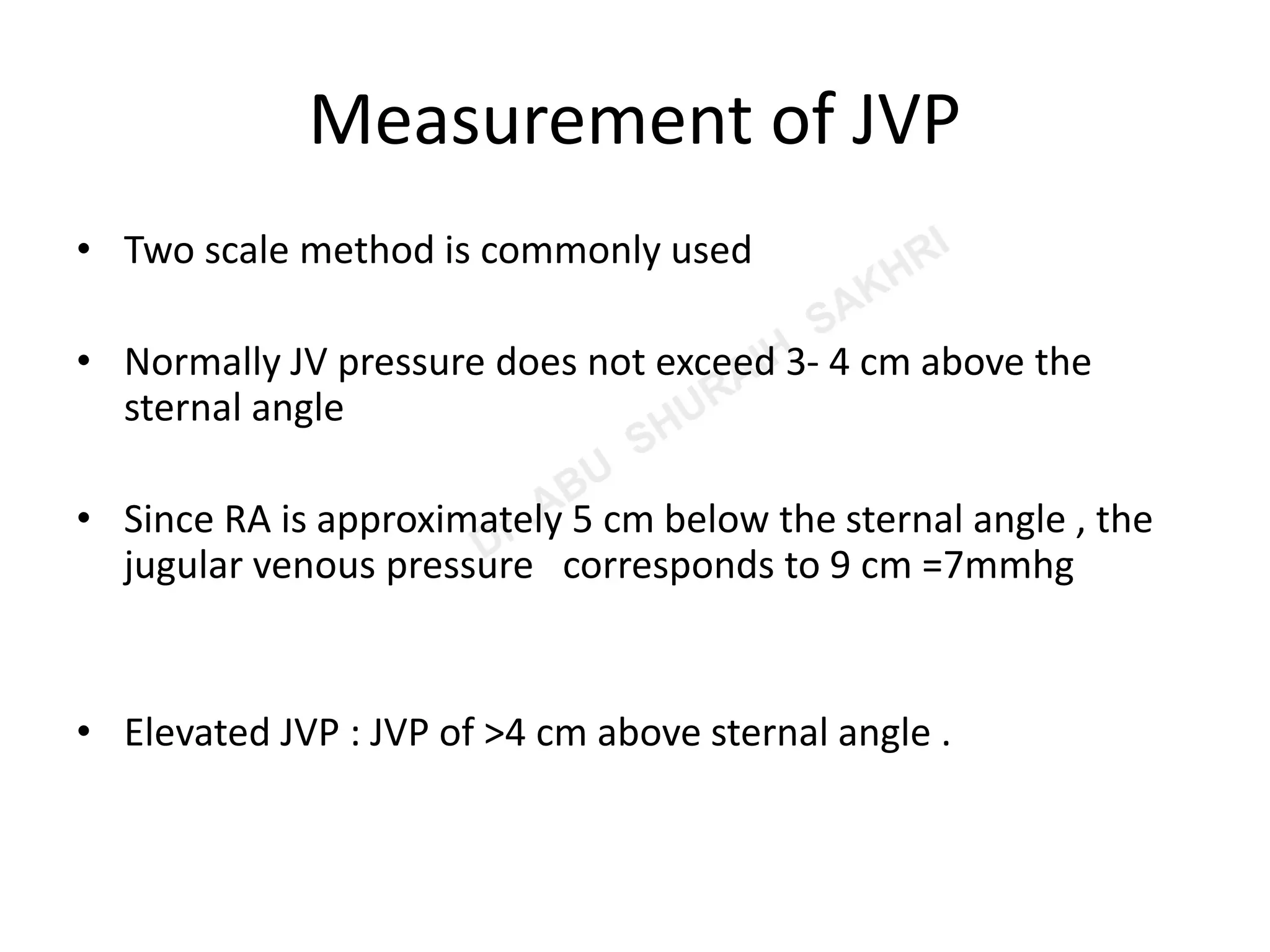 Measurement of JVP

• Two scale method is commonly used

• Normally JV pressure does not exceed 3- 4 cm above the sternal angle

• Since RA is approximately 5 cm below the sternal angle , the jugular venous pressure corresponds to 9 cm =7mmhg

• Elevated JVP : JVP of >4 cm above sternal angle .

Dr. ABU SHURAIH SAKHRI